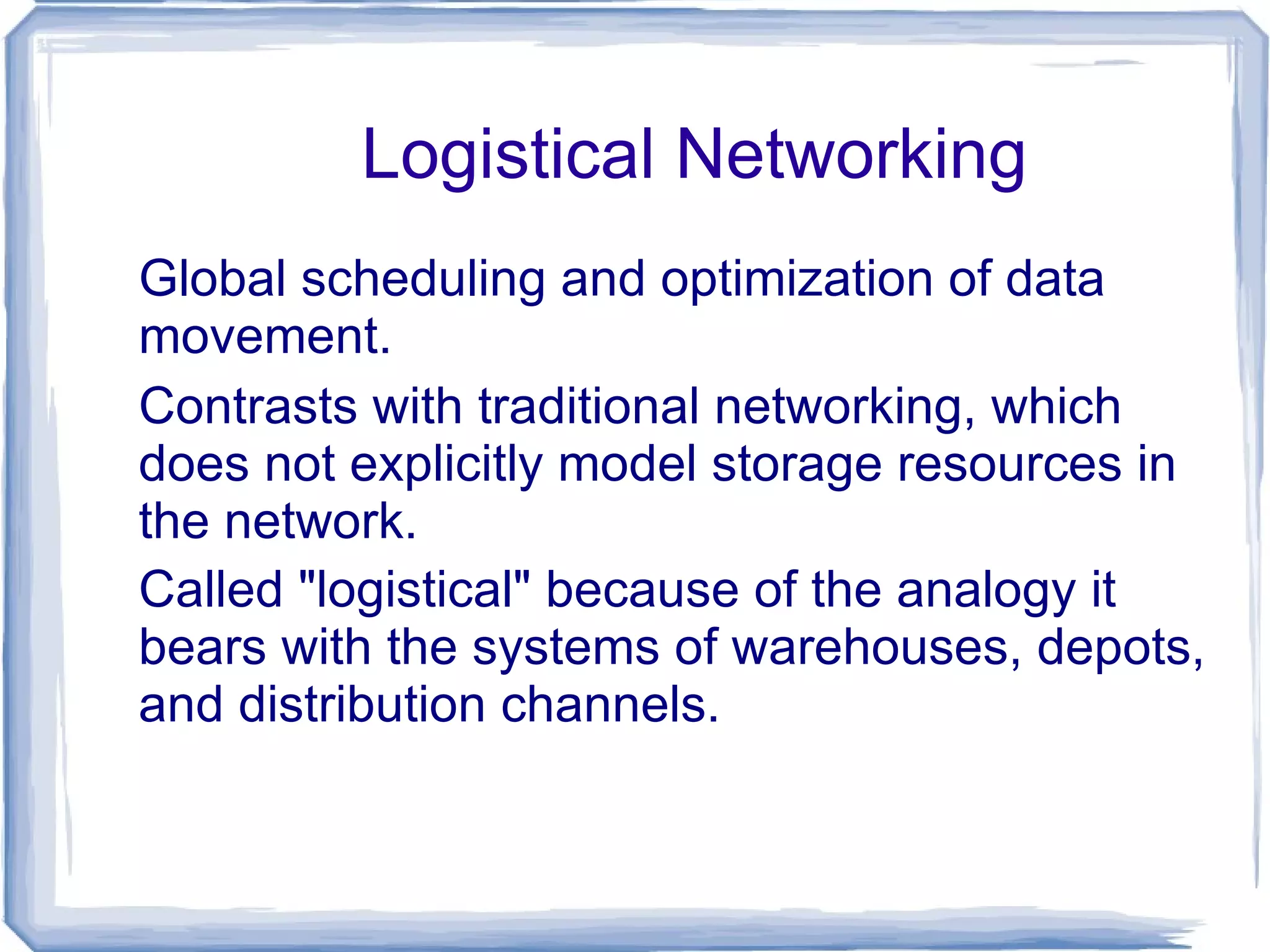 Logistical Networking

Global scheduling and optimization of data movement.

Contrasts with traditional networking, which does not explicitly model storage resources in the network.

Called "logistical" because of the analogy it bears with the systems of warehouses, depots, and distribution channels.